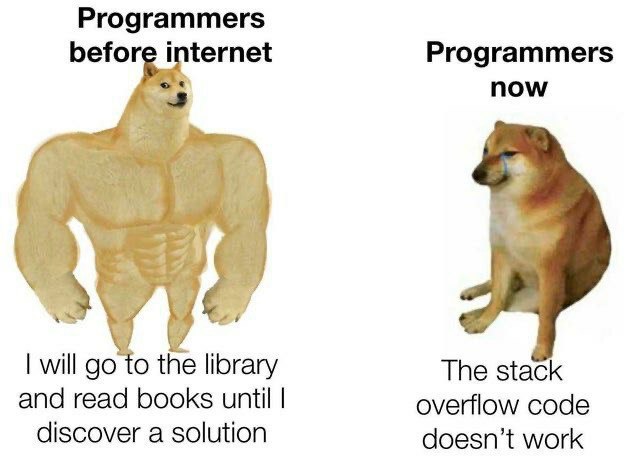 Programmers before internet

I will go to the library and read books until I discover a solution

Programmers now

The stack overflow code doesn't work